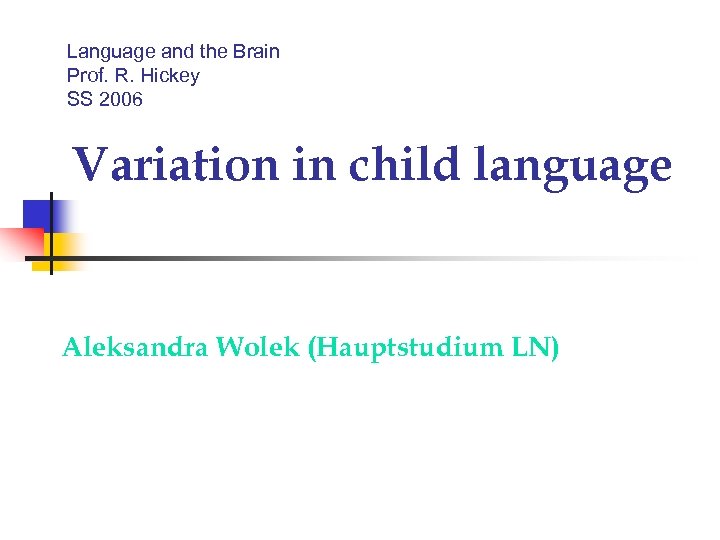 Language and the Brain
Prof. R. Hickey
SS 2006

Variation in child language

Aleksandra Wolek (Hauptstudium LN)